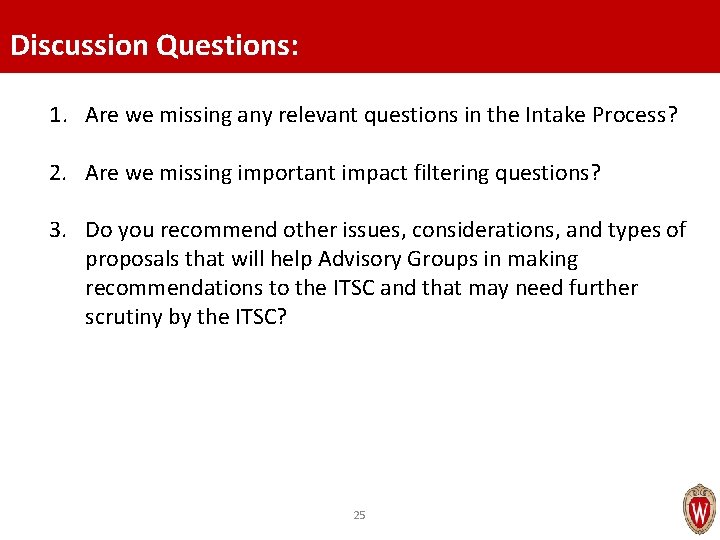 Discussion Questions:

1. Are we missing any relevant questions in the Intake Process?

2. Are we missing important impact filtering questions?

3. Do you recommend other issues, considerations, and types of proposals that will help Advisory Groups in making recommendations to the ITSC and that may need further scrutiny by the ITSC?

25

W